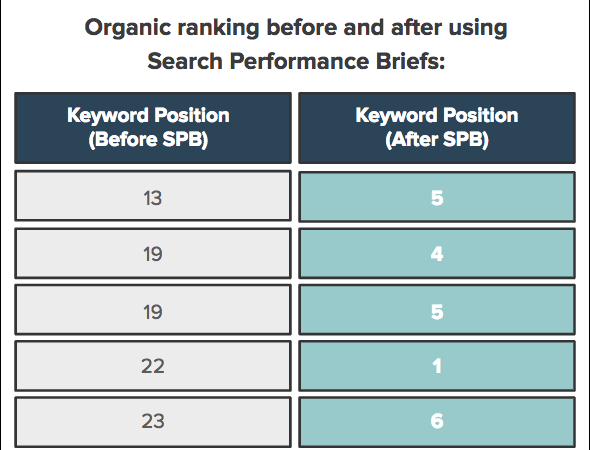 Organic ranking before and after using Search Performance Briefs:

| Keyword Position (Before SPB) | Keyword Position (After SPB) |
|---|---|
| 13 | 5 |
| 19 | 4 |
| 19 | 5 |
| 22 | 1 |
| 23 | 6 |